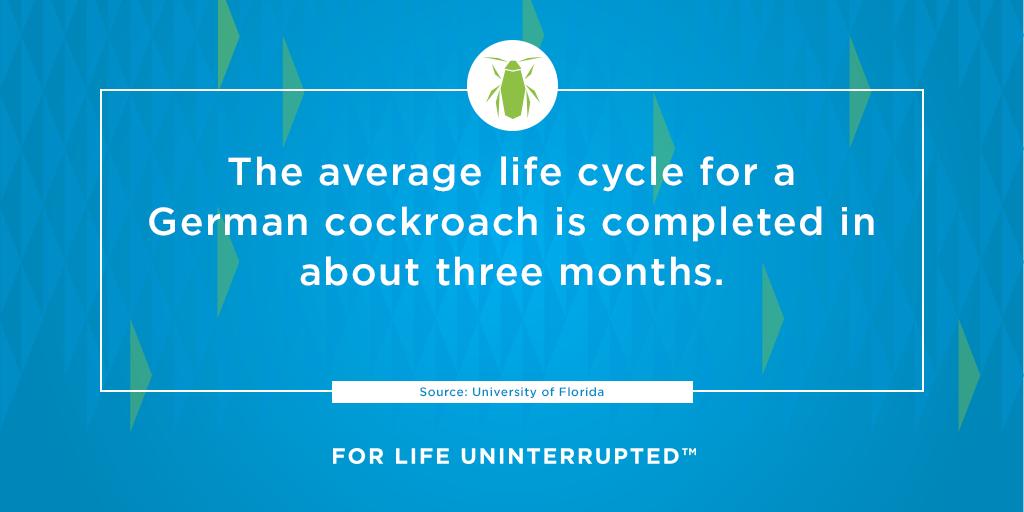 The average life cycle for a German cockroach is completed in about three months.

Source: University of Florida

FOR LIFE UNINTERRUPTED™